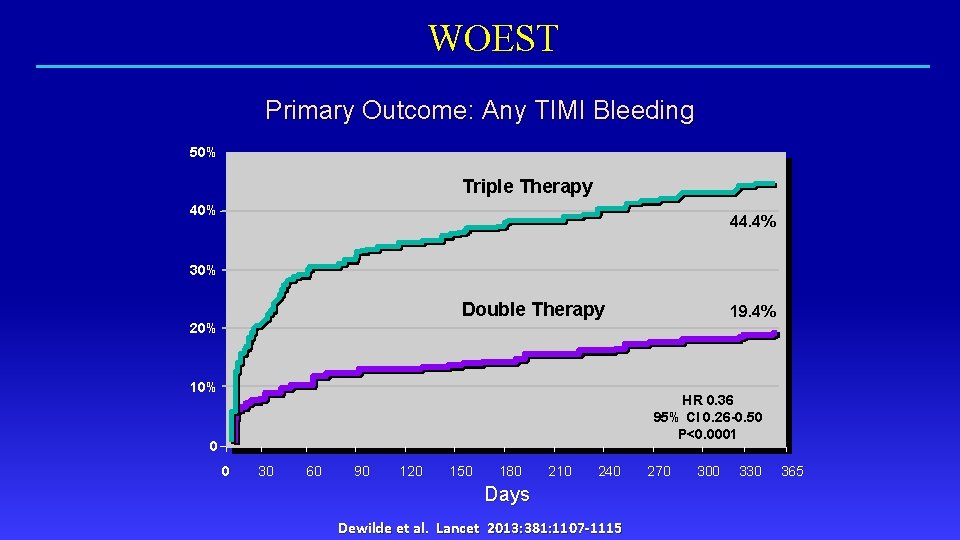 WOEST

Primary Outcome: Any TIMI Bleeding

50%
40%
30%
20%
10%
0

Triple Therapy
44.4%
Double Therapy
19.4%

HR 0.36
95% CI 0.26-0.50
P<0.0001

0 30 60 90 120 150 180 210 240 270 300 330 365
Days

Dewilde et al. Lancet 2013:381:1107-1115